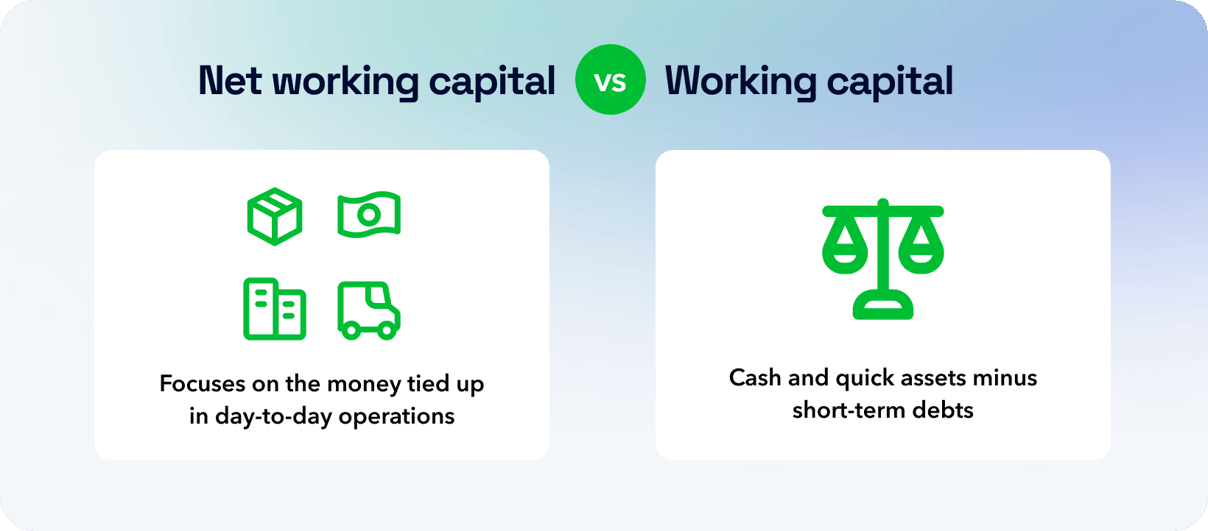 Net working capital vs Working capital

Focuses on the money tied up in day-to-day operations

Cash and quick assets minus short-term debts